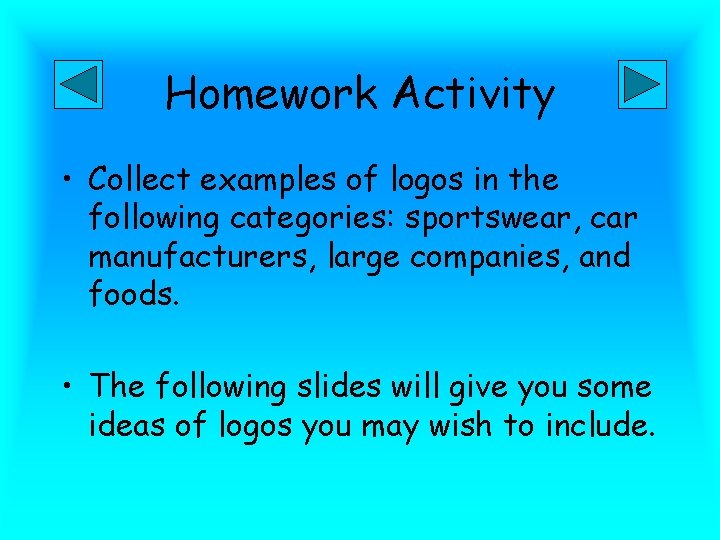 Homework Activity

• Collect examples of logos in the following categories: sportswear, car manufacturers, large companies, and foods.

• The following slides will give you some ideas of logos you may wish to include.